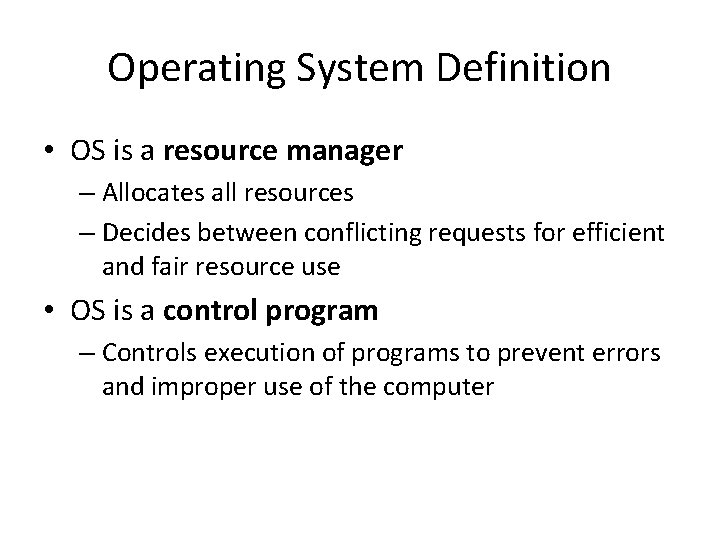 Operating System Definition

• OS is a resource manager
– Allocates all resources
– Decides between conflicting requests for efficient and fair resource use

• OS is a control program
– Controls execution of programs to prevent errors and improper use of the computer